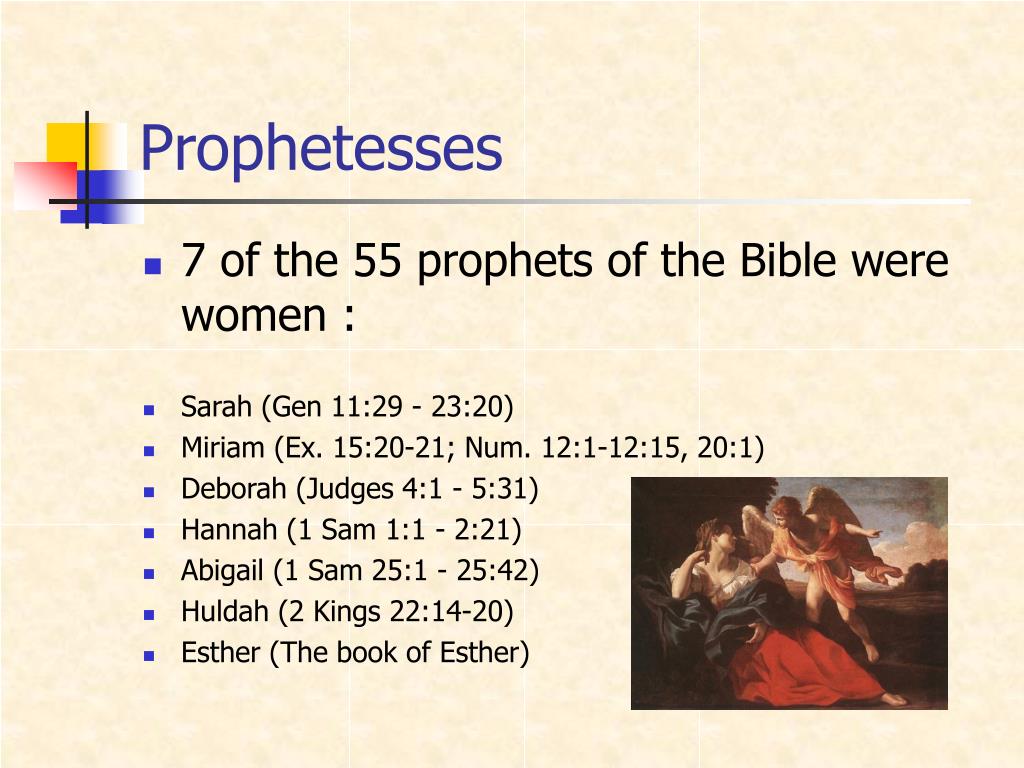 Prophetesses

7 of the 55 prophets of the Bible were women :

Sarah (Gen 11:29 - 23:20)
Miriam (Ex. 15:20-21; Num. 12:1-12:15, 20:1)
Deborah (Judges 4:1 - 5:31)
Hannah (1 Sam 1:1 - 2:21)
Abigail (1 Sam 25:1 - 25:42)
Huldah (2 Kings 22:14-20)
Esther (The book of Esther)